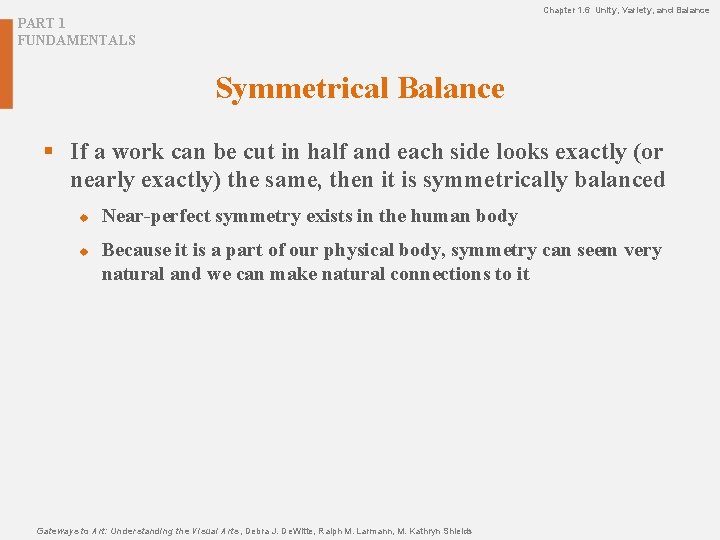 PART 1
FUNDAMENTALS

Chapter 1.6 Unity, Variety, and Balance

Symmetrical Balance

▪ If a work can be cut in half and each side looks exactly (or nearly exactly) the same, then it is symmetrically balanced

◆ Near-perfect symmetry exists in the human body

◆ Because it is a part of our physical body, symmetry can seem very natural and we can make natural connections to it

Gateways to Art: Understanding the Visual Arts, Debra J. DeWitte, Ralph M. Larmann, M. Kathryn Shields